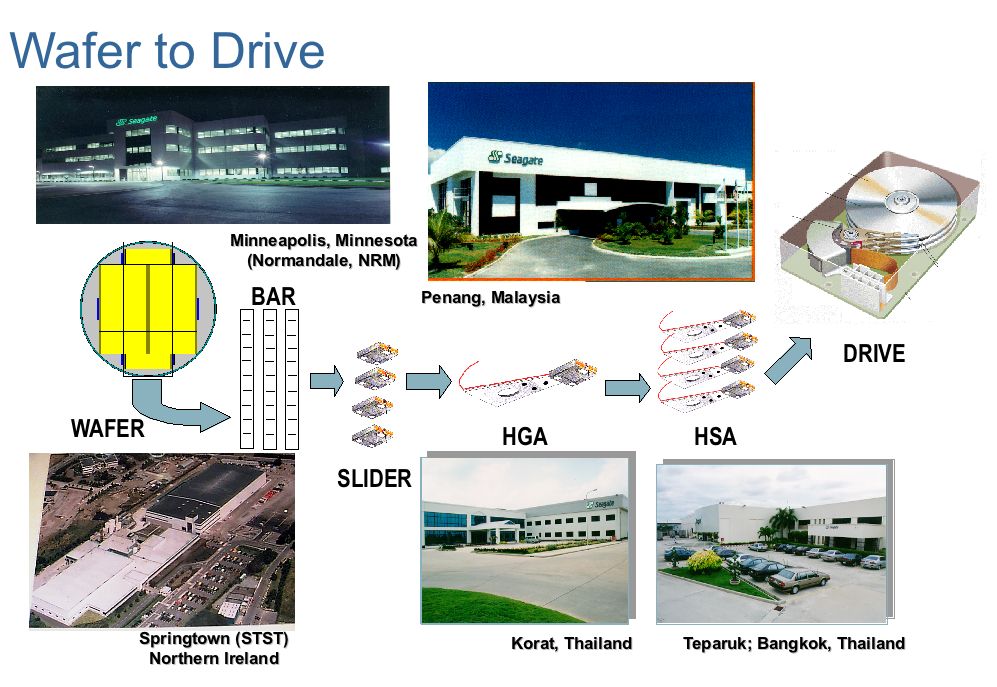 Wafer to Drive

Seagate

Seagate

Minneapolis, Minnesota
(Normandale, NRM)

Penang, Malaysia

BAR

WAFER

SLIDER

HGA

HSA

DRIVE

Seagate

Springtown (STST)
Northern Ireland

Korat, Thailand

Teparuk; Bangkok, Thailand